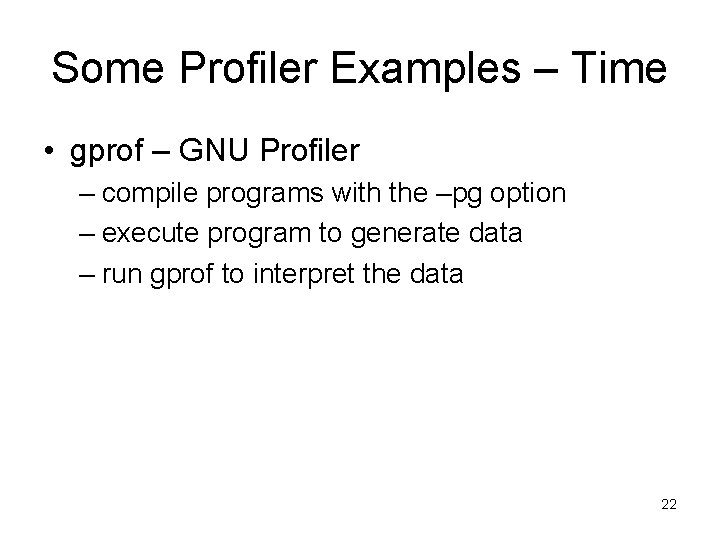 Some Profiler Examples – Time

• gprof – GNU Profiler
– compile programs with the –pg option
– execute program to generate data
– run gprof to interpret the data

22